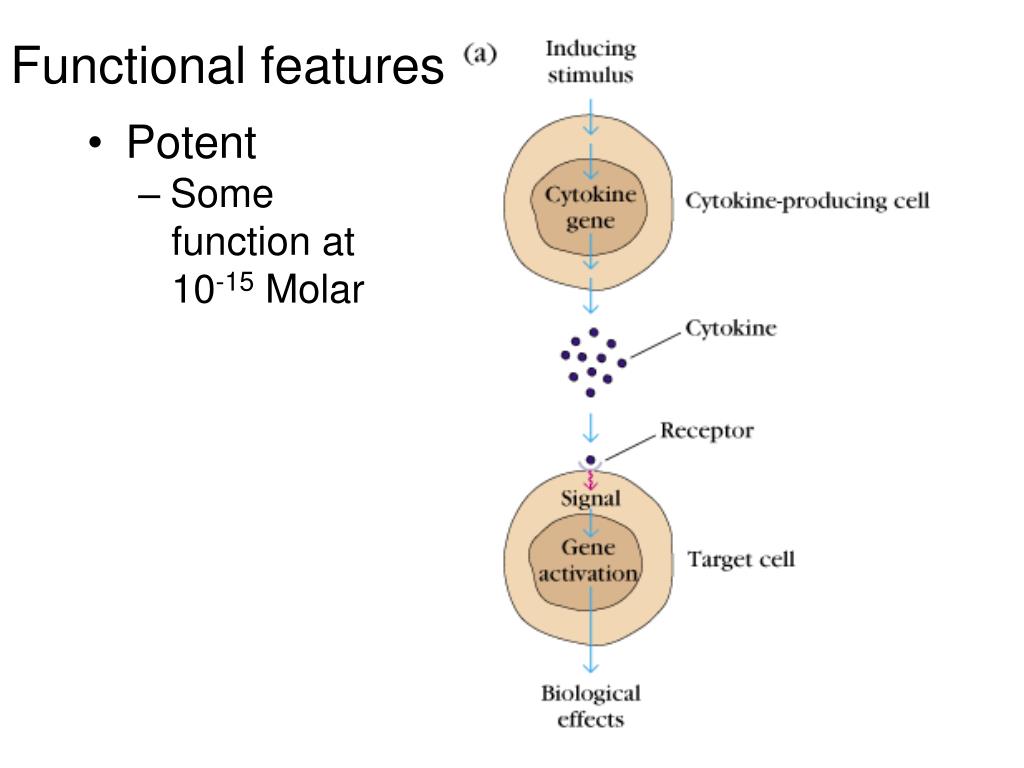 Functional features

• Potent
– Some function at $10^{-15}$ Molar

(a)

Inducing stimulus

Cytokine gene

Cytokine-producing cell

Cytokine

Receptor

Signal

Gene activation

Target cell

Biological effects